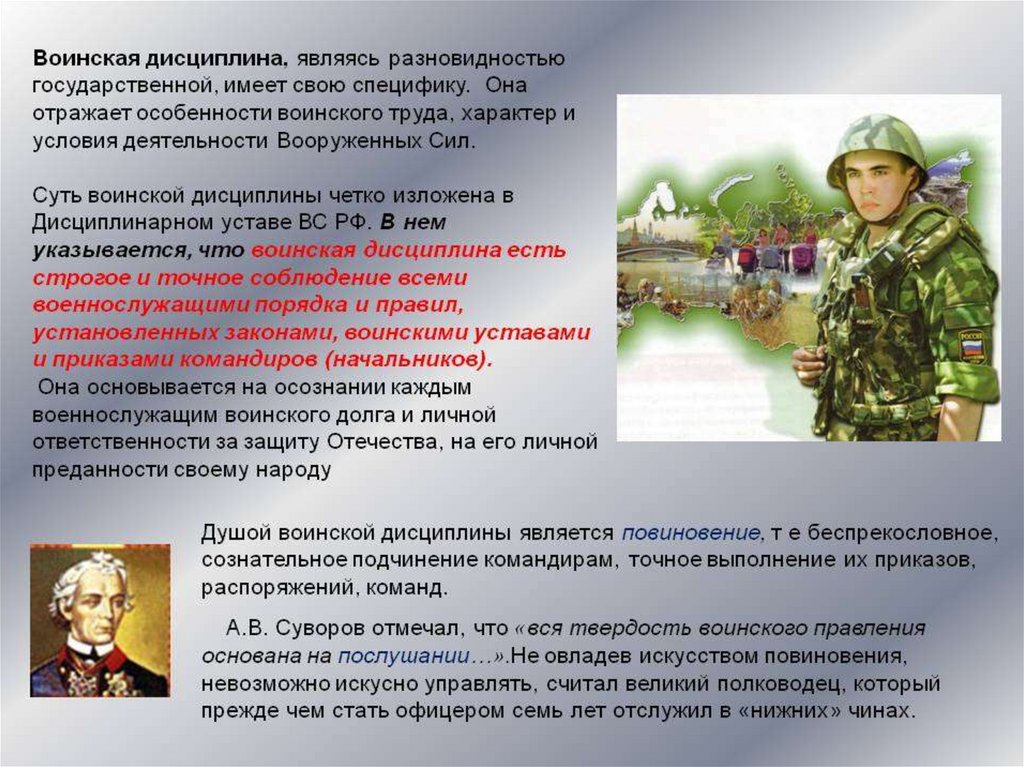 Воинская дисциплина, являясь разновидностью государственной, имеет свою специфику. Она отражает особенности воинского труда, характер и условия деятельности Вооруженных Сил.

Суть воинской дисциплины четко изложена в Дисциплинарном уставе ВС РФ. В нем указывается, что воинская дисциплина есть строгое и точное соблюдение всеми военнослужащими порядка и правил, установленных законами, воинскими уставами и приказами командиров (начальников).
Она основывается на осознании каждым военнослужащим воинского долга и личной ответственности за защиту Отечества, на его личной преданности своему народу

Душой воинской дисциплины является повиновение, т е беспрекословное, сознательное подчинение командирам, точное выполнение их приказов, распоряжений, команд.

А.В. Суворов отмечал, что «вся твердость воинского правления основана на послушании…».Не овладев искусством повиновения, невозможно искусно управлять, считал великий полководец, который прежде чем стать офицером семь лет отслужил в «нижних» чинах.